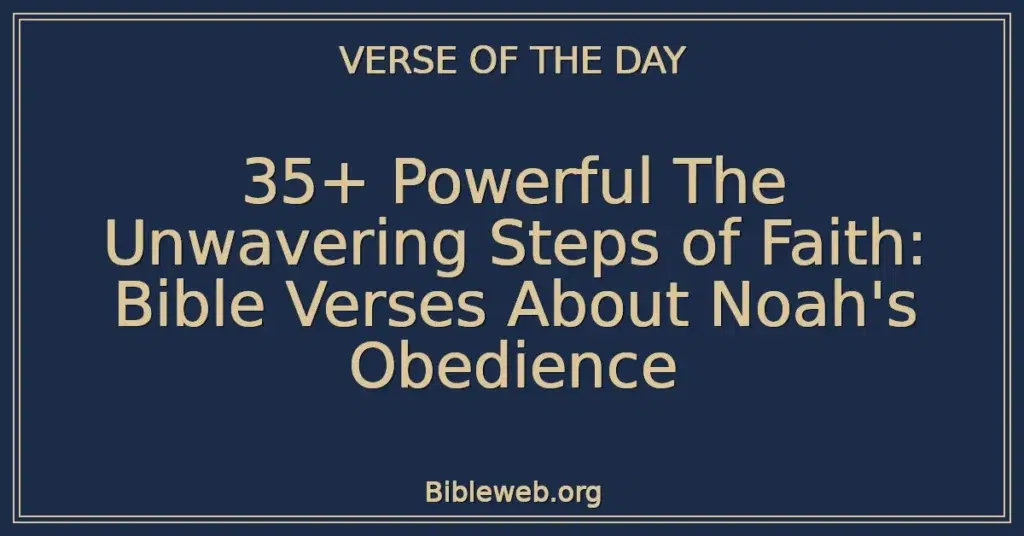 VERSE OF THE DAY

35+ Powerful The Unwavering Steps of Faith: Bible Verses About Noah's Obedience

Bibleweb.org